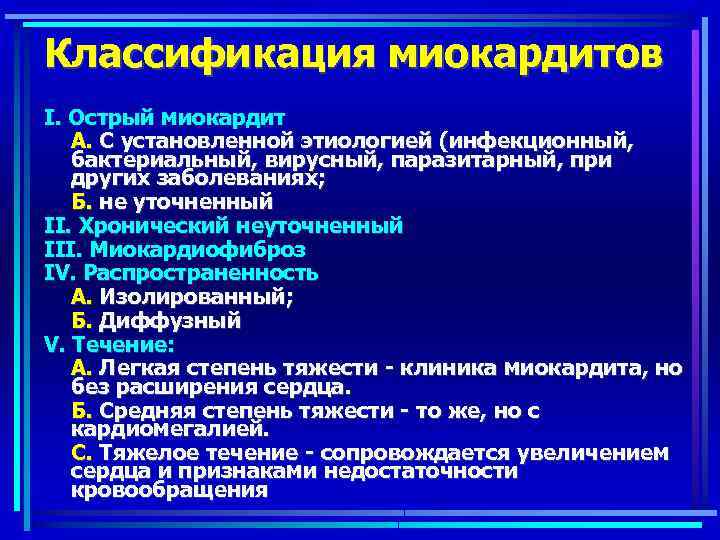 Классификация миокардитов

I. Острый миокардит

А. С установленной этиологией (инфекционный, бактериальный, вирусный, паразитарный, при других заболеваниях;

Б. не уточненный

II. Хронический неуточненный

III. Миокардиофиброз

IV. Распространенность

А. Изолированный;

Б. Диффузный

V. Течение:

А. Легкая степень тяжести - клиника миокардита, но без расширения сердца.

Б. Средняя степень тяжести - то же, но с кардиомегалией.

С. Тяжелое течение - сопровождается увеличением сердца и признаками недостаточности кровообращения